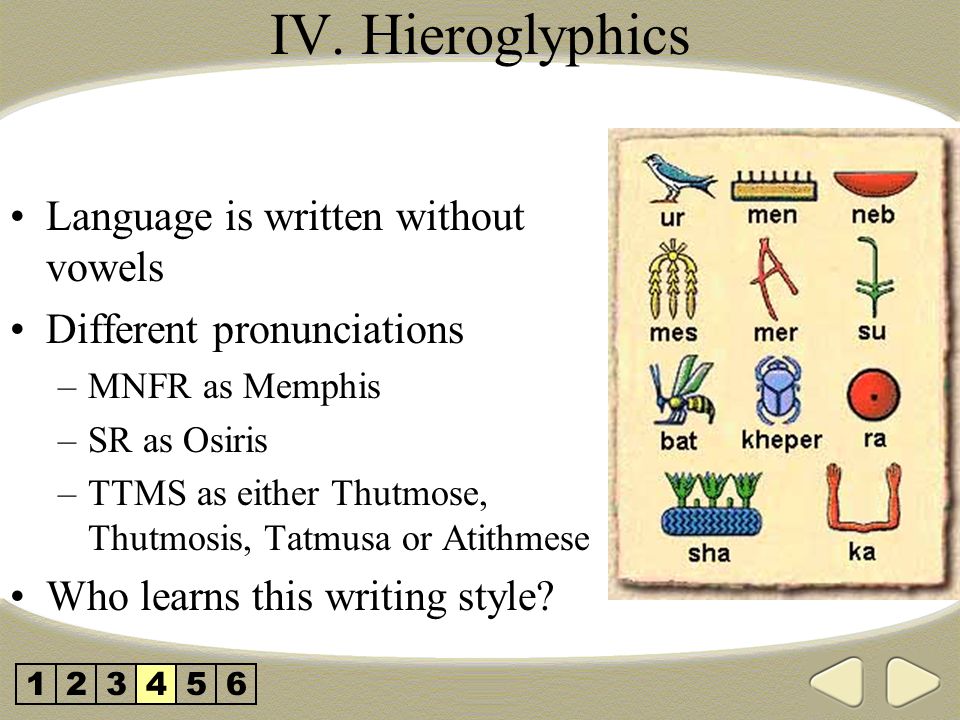 IV. Hieroglyphics

• Language is written without vowels
• Different pronunciations
– MNFR as Memphis
– SR as Osiris
– TTMS as either Thutmose, Thutmosis, Tatmusa or Atithmese
• Who learns this writing style?

ur men neb
mes mer su
bat kheper ra
sha ka

1 2 3 4 5 6